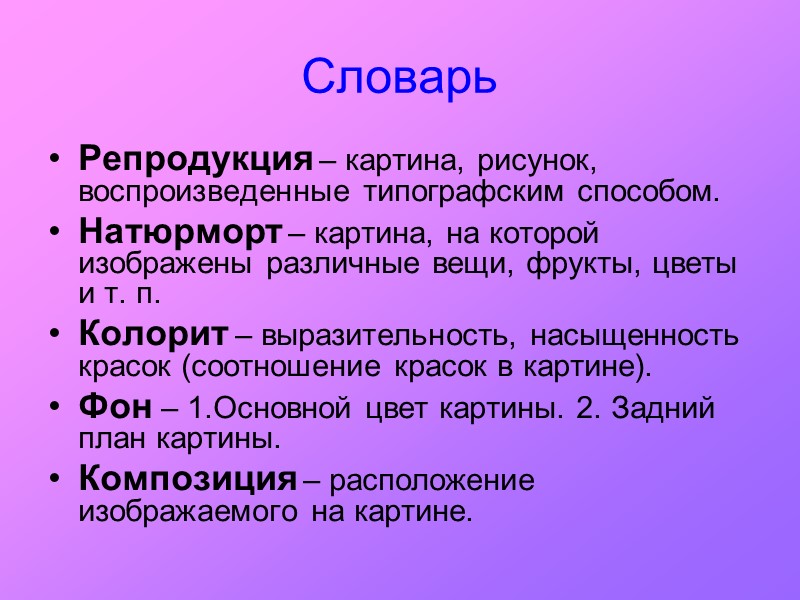 Словарь

• Репродукция – картина, рисунок, воспроизведенные типографским способом.
• Натюрморт – картина, на которой изображены различные вещи, фрукты, цветы и т. п.
• Колорит – выразительность, насыщенность красок (соотношение красок в картине).
• Фон – 1.Основной цвет картины. 2. Задний план картины.
• Композиция – расположение изображаемого на картине.